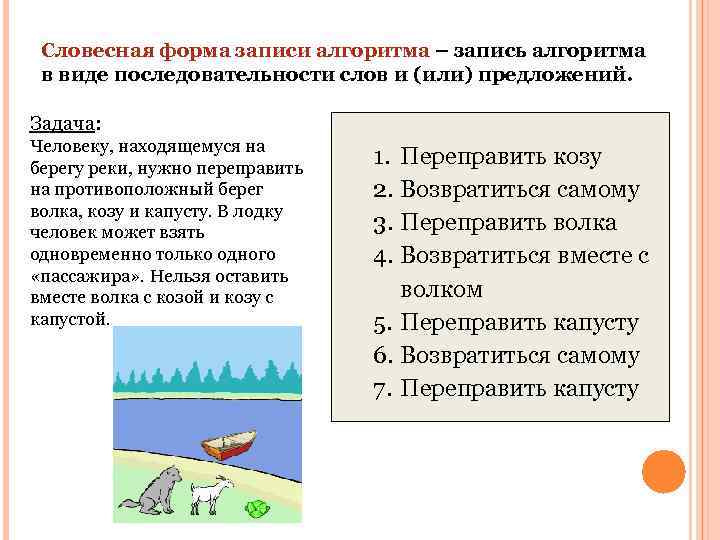 Словесная форма записи алгоритма – запись алгоритма в виде последовательности слов и (или) предложений.

Задача:
Человеку, находящемуся на берегу реки, нужно переправить на противоположный берег волка, козу и капусту. В лодку человек может взять одновременно только одного «пассажира». Нельзя оставить вместе волка с козой и козу с капустой.

1. Переправить козу
2. Возвратиться самому
3. Переправить волка
4. Возвратиться вместе с волком
5. Переправить капусту
6. Возвратиться самому
7. Переправить капусту